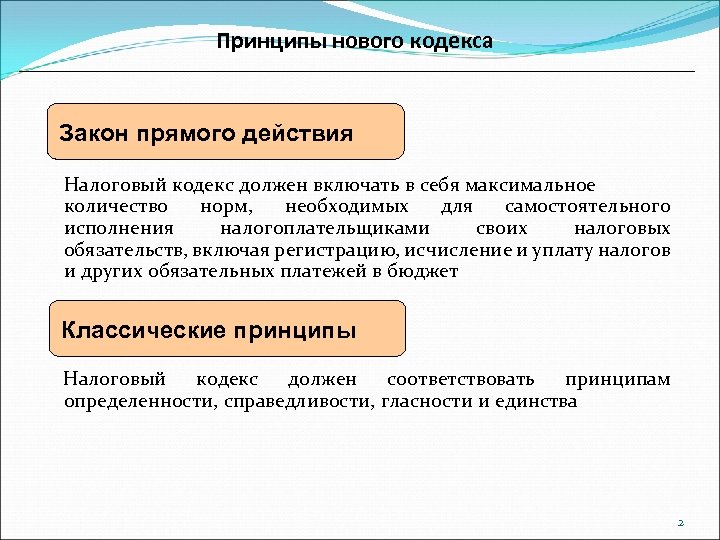 Принципы нового кодекса

Закон прямого действия

Налоговый кодекс должен включать в себя максимальное количество норм, необходимых для самостоятельного исполнения налогоплательщиками своих налоговых обязательств, включая регистрацию, исчисление и уплату налогов и других обязательных платежей в бюджет

Классические принципы

Налоговый кодекс должен соответствовать принципам определенности, справедливости, гласности и единства

2